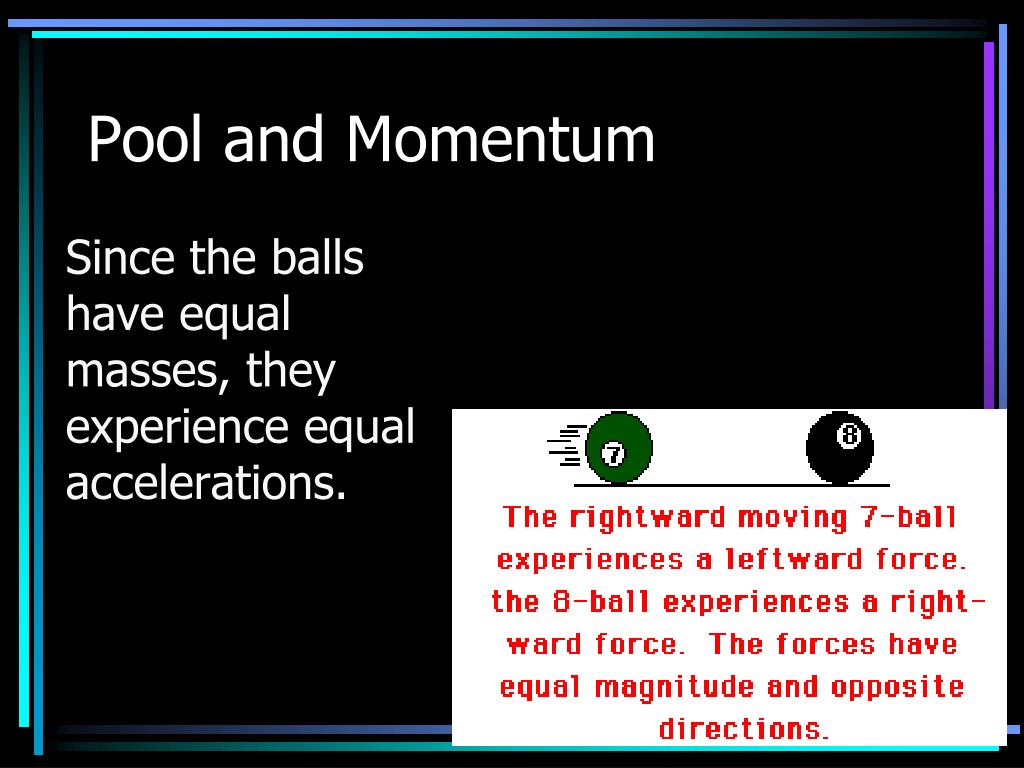 Pool and Momentum

Since the balls have equal masses, they experience equal accelerations.

7

8

The rightward moving 7-ball experiences a leftward force. the 8-ball experiences a rightward force. The forces have equal magnitude and opposite directions.